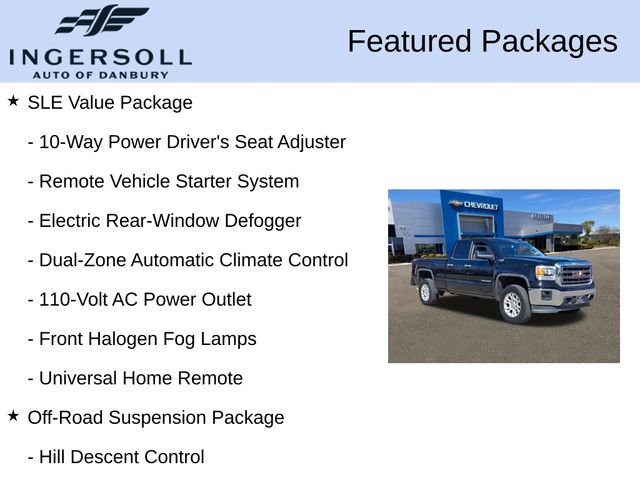 INGERSOLL
AUTO OF DANBURY

Featured Packages

★ SLE Value Package

- 10-Way Power Driver's Seat Adjuster

- Remote Vehicle Starter System

- Electric Rear-Window Defogger

- Dual-Zone Automatic Climate Control

- 110-Volt AC Power Outlet

- Front Halogen Fog Lamps

- Universal Home Remote

★ Off-Road Suspension Package

- Hill Descent Control

CHEVROLET